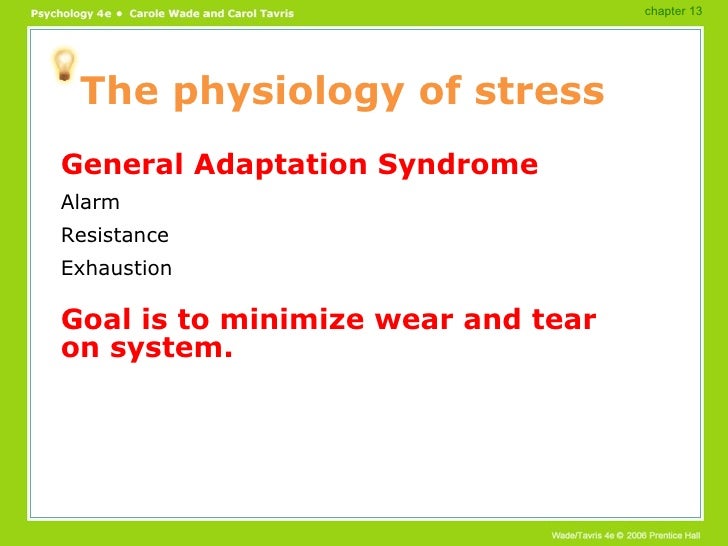 Psychology 4e • Carole Wade and Carol Tavris

chapter 13

The physiology of stress

General Adaptation Syndrome

Alarm

Resistance

Exhaustion

Goal is to minimize wear and tear on system.

Wade/Tavris 4e © 2006 Prentice Hall